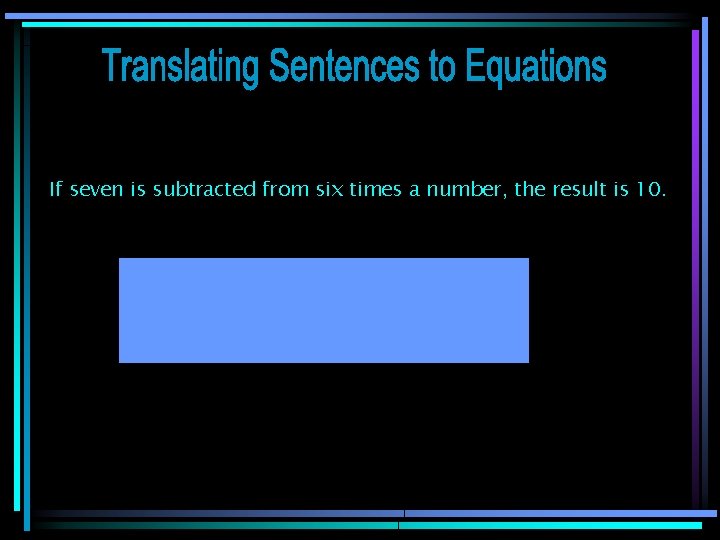 Translating Sentences to Equations

If seven is subtracted from six times a number, the result is 10.